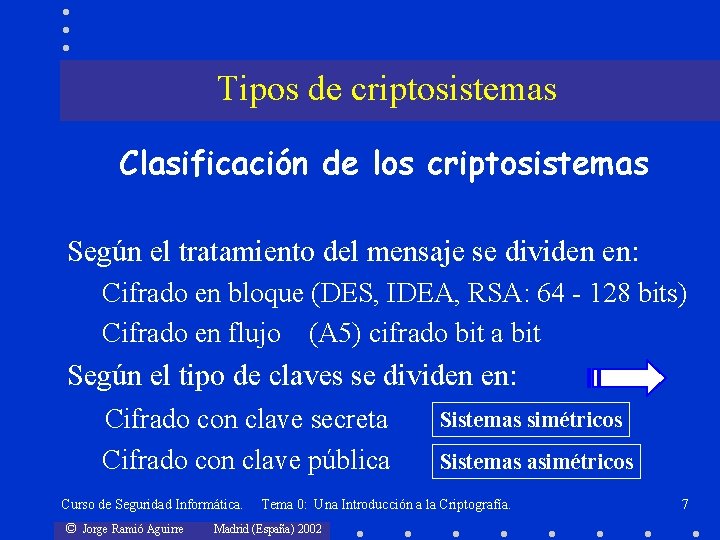 Tipos de criptosistemas

Clasificación de los criptosistemas

Según el tratamiento del mensaje se dividen en:

Cifrado en bloque (DES, IDEA, RSA: 64 - 128 bits)

Cifrado en flujo (A5) cifrado bit a bit

Según el tipo de claves se dividen en:

Cifrado con clave secreta Sistemas simétricos

Cifrado con clave pública Sistemas asimétricos

Curso de Seguridad Informática. Tema 0: Una Introducción a la Criptografía. 7

© Jorge Ramió Aguirre Madrid (España) 2002